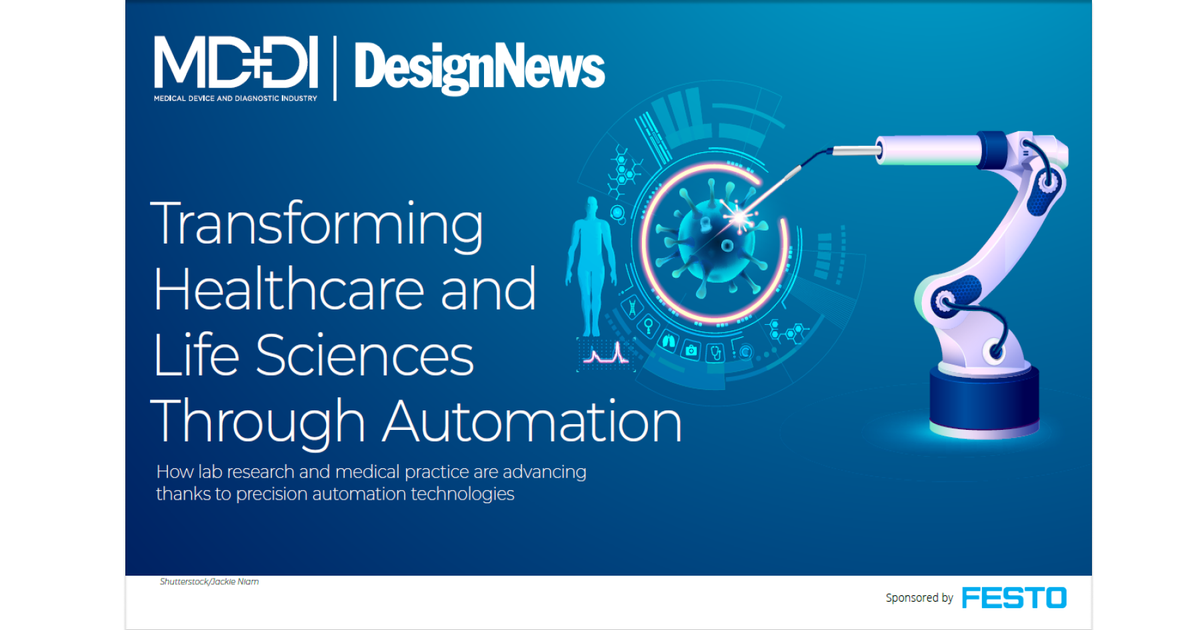 MD+DI
MEDICAL DEVICE AND DIAGNOSTIC INDUSTRY
DesignNews

Transforming Healthcare and Life Sciences Through Automation

How lab research and medical practice are advancing thanks to precision automation technologies

Shutterstock/Jackie Niam

Sponsored by FESTO